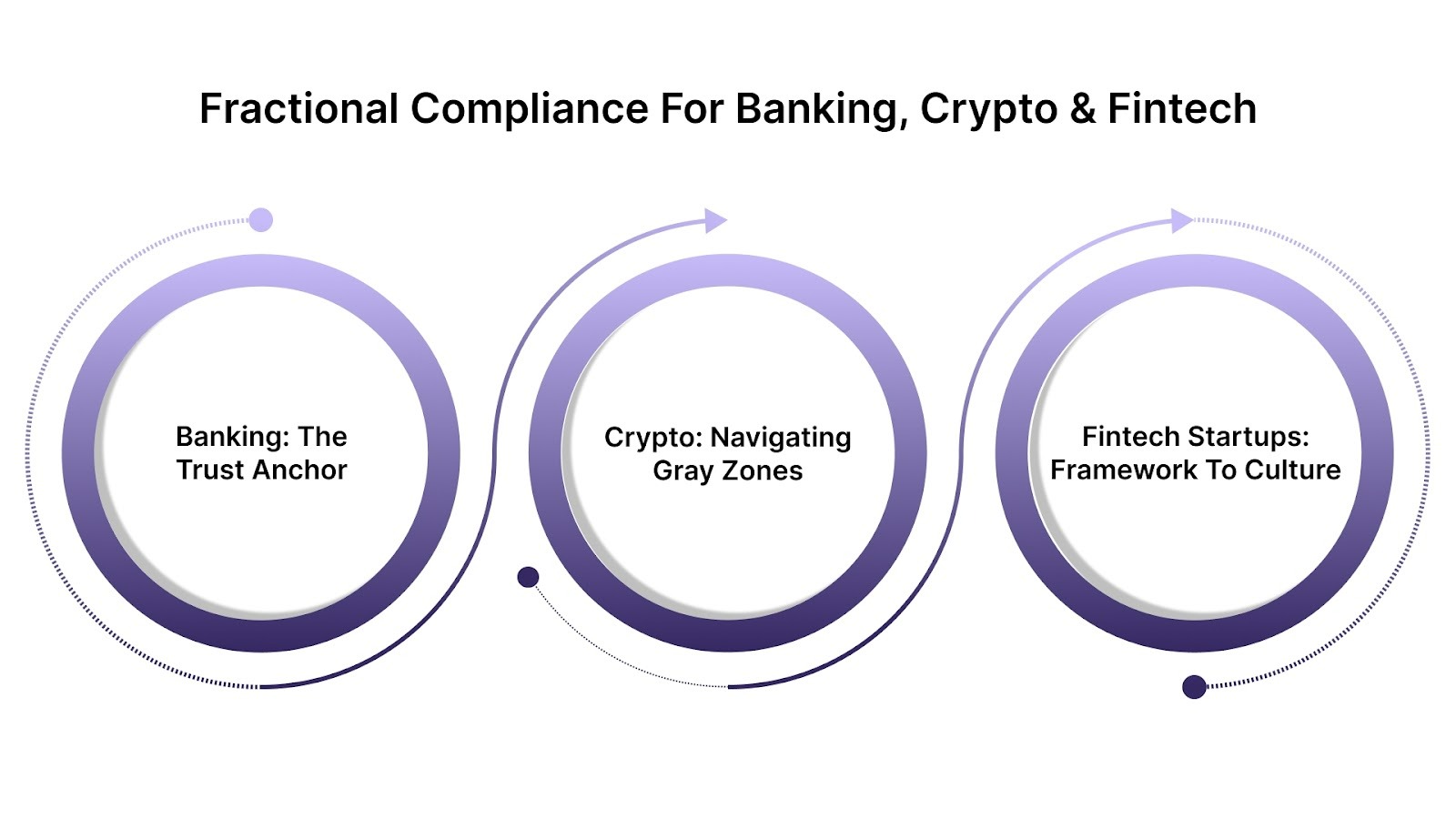 Fractional Compliance For Banking, Crypto & Fintech

Banking: The Trust Anchor

Crypto: Navigating Gray Zones

Fintech Startups: Framework To Culture